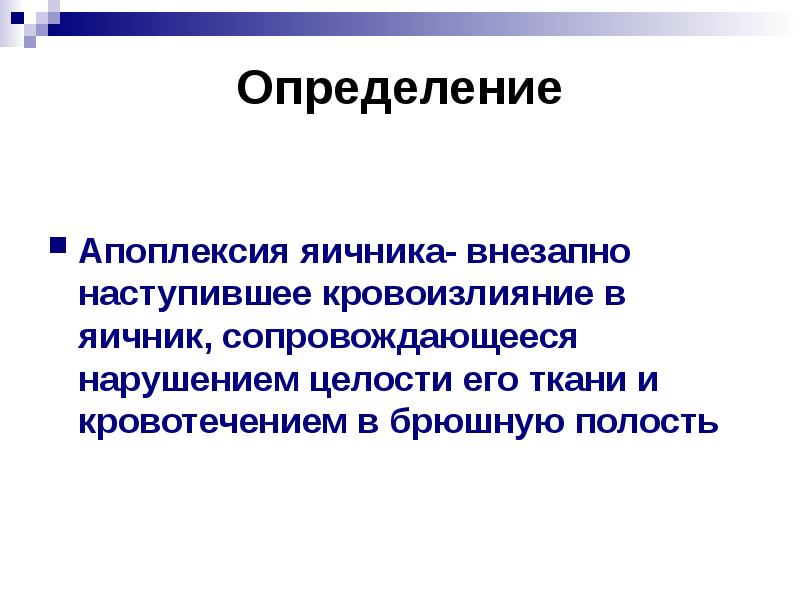 Определение

Апоплексия яичника- внезапно наступившее кровоизлияние в яичник, сопровождающееся нарушением целости его ткани и кровотечением в брюшную полость